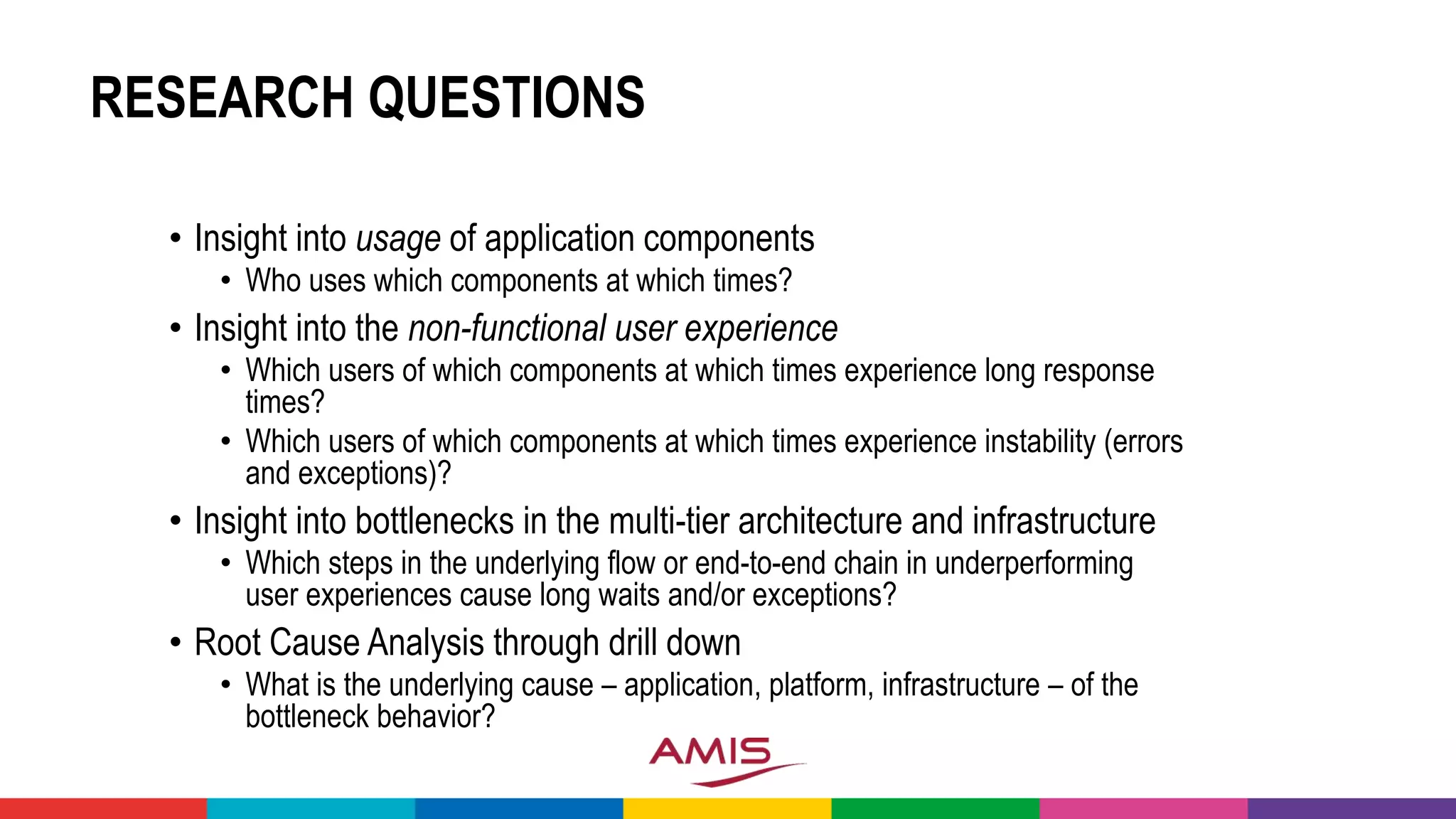 RESEARCH QUESTIONS

• Insight into usage of application components
  • Who uses which components at which times?
• Insight into the non-functional user experience
  • Which users of which components at which times experience long response times?
  • Which users of which components at which times experience instability (errors and exceptions)?
• Insight into bottlenecks in the multi-tier architecture and infrastructure
  • Which steps in the underlying flow or end-to-end chain in underperforming user experiences cause long waits and/or exceptions?
• Root Cause Analysis through drill down
  • What is the underlying cause – application, platform, infrastructure – of the bottleneck behavior?

AMIS